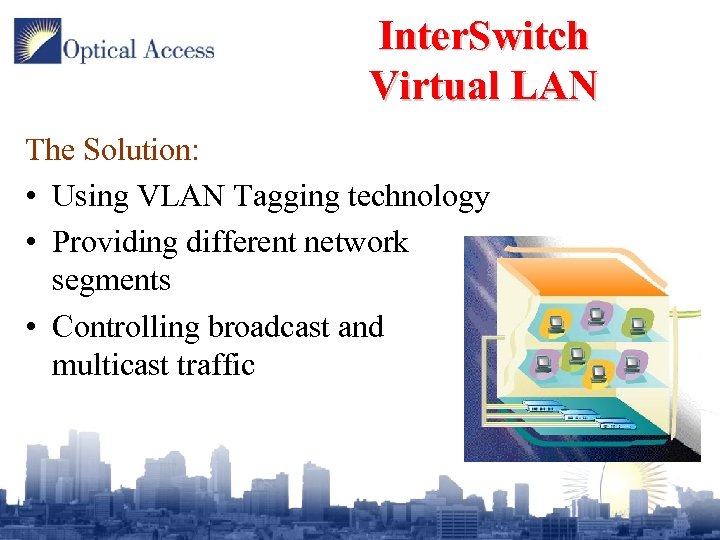 Optical Access

InterSwitch Virtual LAN

The Solution:

• Using VLAN Tagging technology
• Providing different network segments
• Controlling broadcast and multicast traffic